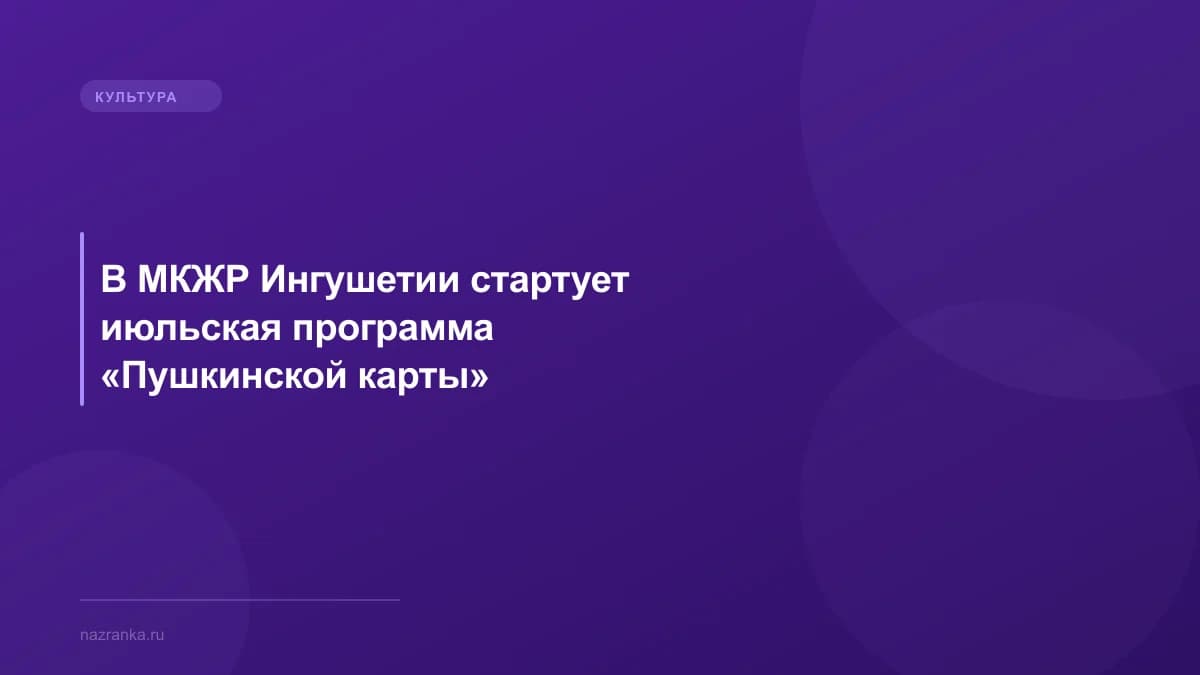 КУЛЬТУРА

В МКЖР Ингушетии стартует июльская программа «Пушкинской карты»

nazranka.ru